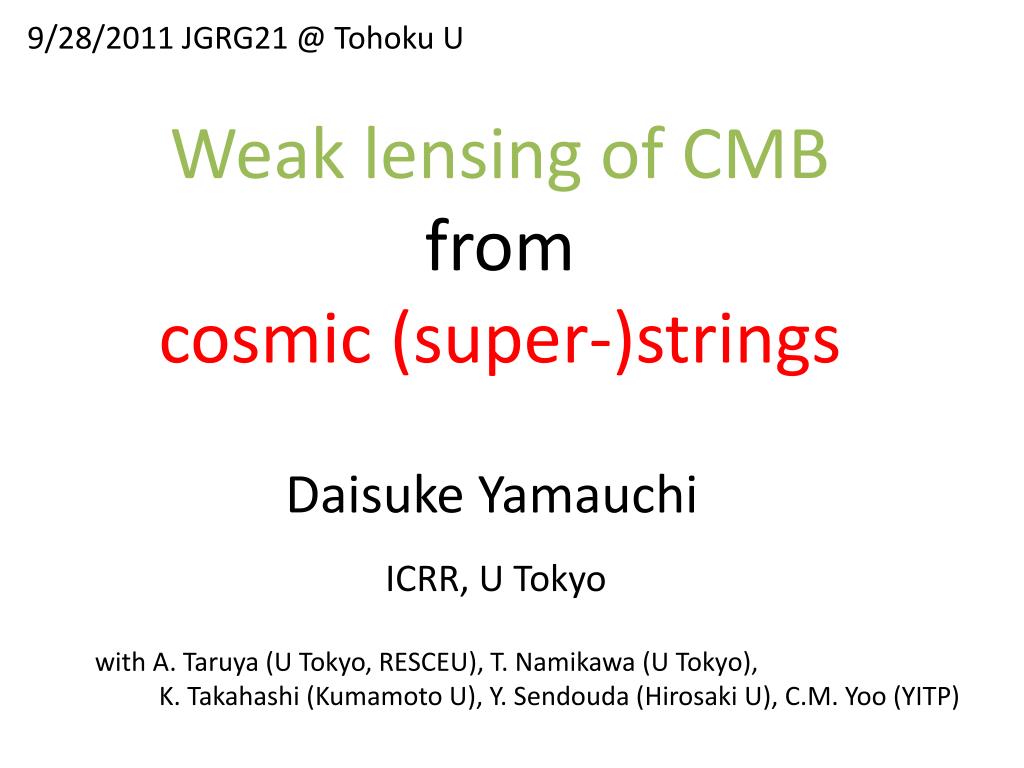 9/28/2011 JGRG21 @ Tohoku U

Weak lensing of CMB
from
cosmic (super-)strings

Daisuke Yamauchi

ICRR, U Tokyo

with A. Taruya (U Tokyo, RESCEU), T. Namikawa (U Tokyo), K. Takahashi (Kumamoto U), Y. Sendouda (Hirosaki U), C.M. Yoo (YITP)